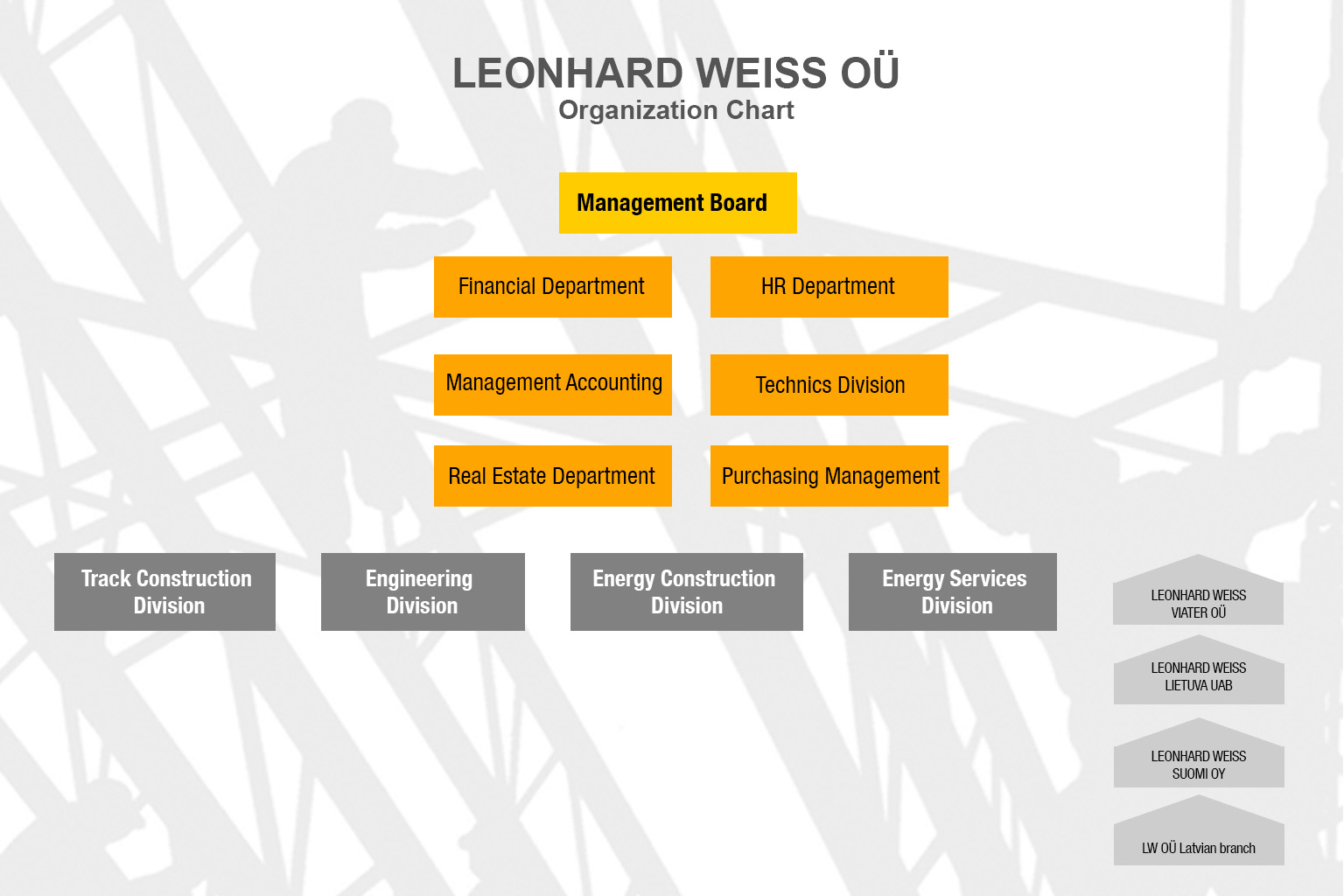 LEONHARD WEISS OÜ
Organization Chart

Management Board

Financial Department

HR Department

Management Accounting

Technics Division

Real Estate Department

Purchasing Management

Track Construction Division

Engineering Division

Energy Construction Division

Energy Services Division

LEONHARD WEISS VIATER OÜ

LEONHARD WEISS LIETUVA UAB

LEONHARD WEISS SUOMI OY

LW OÜ Latvian branch